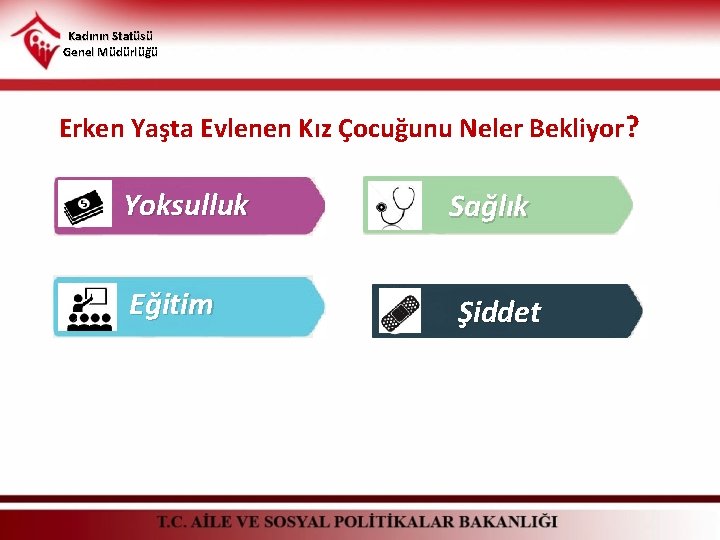 Kadının Statüsü
Genel Müdürlüğü

Erken Yaşta Evlenen Kız Çocuğunu Neler Bekliyor?

Yoksulluk

Sağlık

Eğitim

Şiddet

T.C. AİLE VE SOSYAL POLİTİKALAR BAKANLIĞI